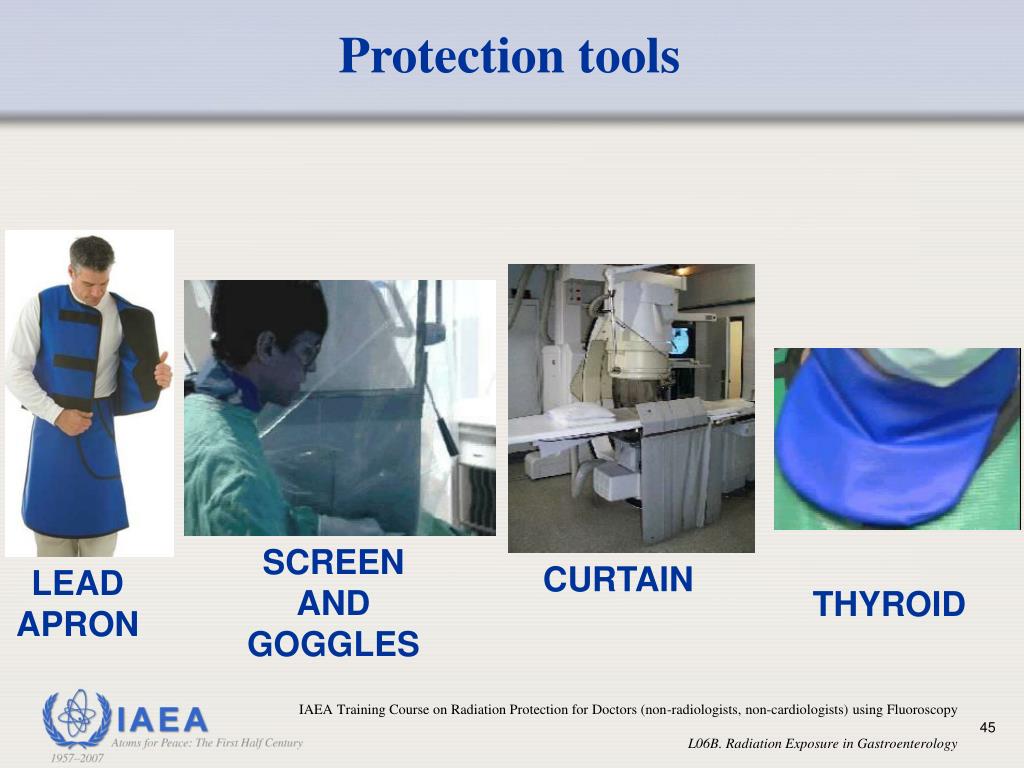 Protection tools

LEAD APRON

SCREEN AND GOGGLES

CURTAIN

THYROID

IAEA
Atoms for Peace: The First Half Century
1957–2007

IAEA Training Course on Radiation Protection for Doctors (non-radiologists, non-cardiologists) using Fluoroscopy

45

L06B. Radiation Exposure in Gastroenterology